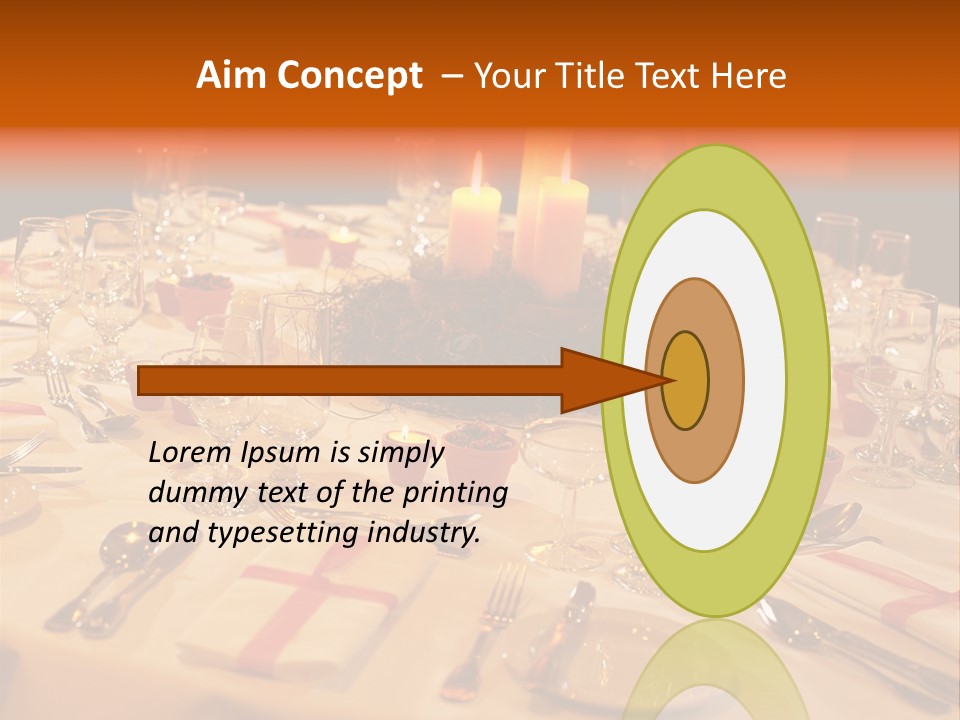 Aim Concept – Your Title Text Here

Lorem Ipsum is simply dummy text of the printing and typesetting industry.